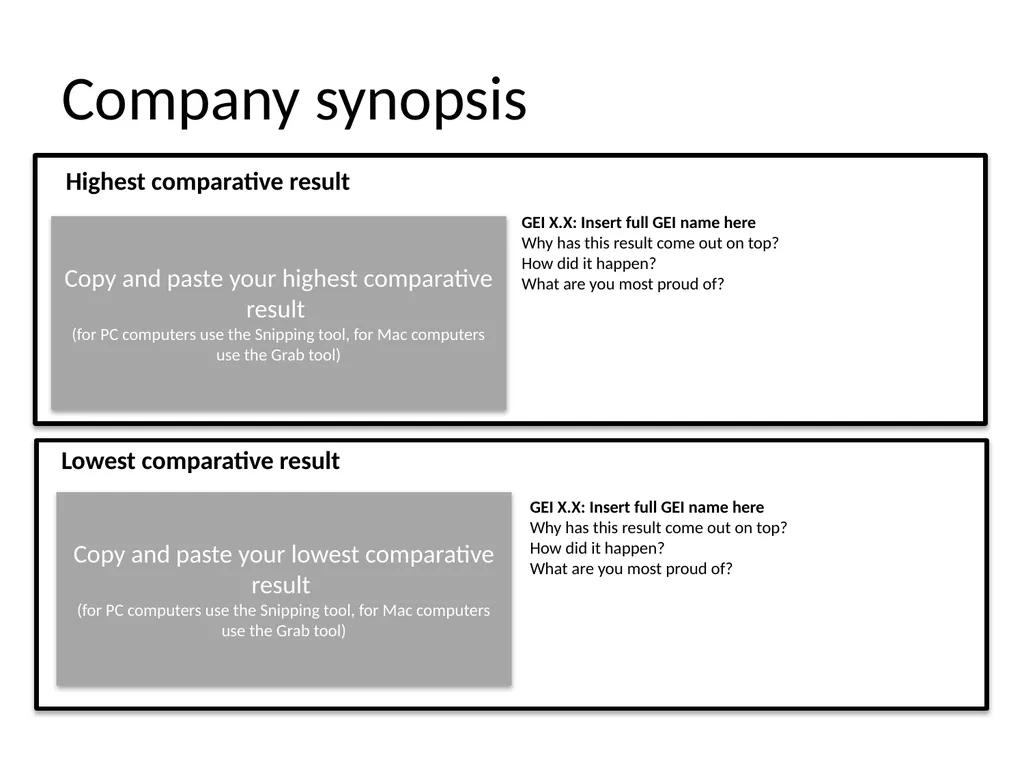 Company synopsis

Highest comparative result

Copy and paste your highest comparative result
(for PC computers use the Snipping tool, for Mac computers use the Grab tool)

GEI X.X: Insert full GEI name here
Why has this result come out on top?
How did it happen?
What are you most proud of?

Lowest comparative result

Copy and paste your lowest comparative result
(for PC computers use the Snipping tool, for Mac computers use the Grab tool)

GEI X.X: Insert full GEI name here
Why has this result come out on top?
How did it happen?
What are you most proud of?